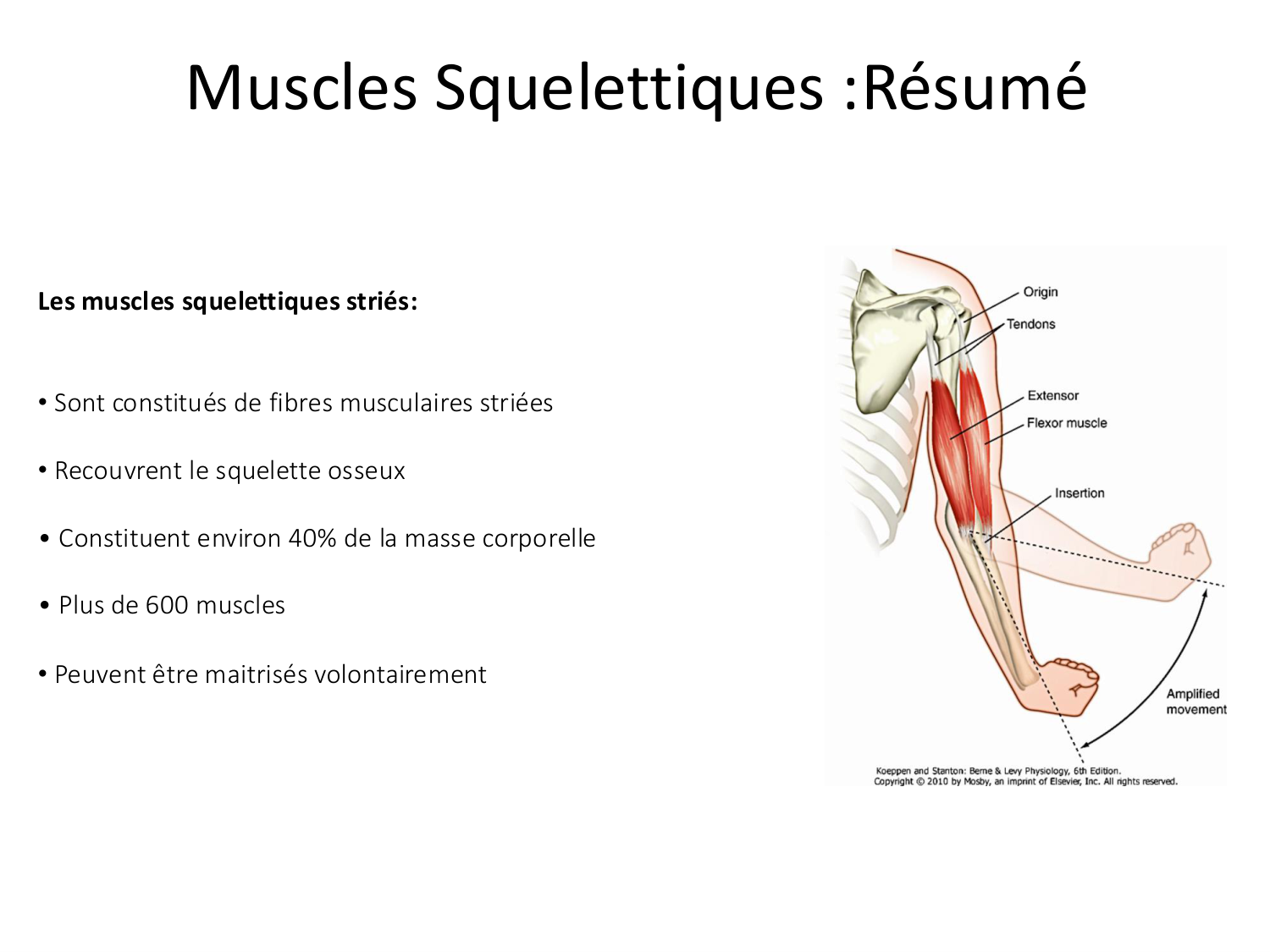 Muscles Squelettiques :Résumé

**Les muscles squelettiques striés:**

• Sont constitués de fibres musculaires striées

• Recouvrent le squelette osseux

• Constituent environ 40% de la masse corporelle

• Plus de 600 muscles

• Peuvent être maitrisés volontairement

Origin
Tendons
Extensor
Flexor muscle
Insertion
Amplified movement

Koeppen and Stanton: Berne & Levy Physiology, 6th Edition.
Copyright © 2010 by Mosby, an imprint of Elsevier, Inc. All rights reserved.